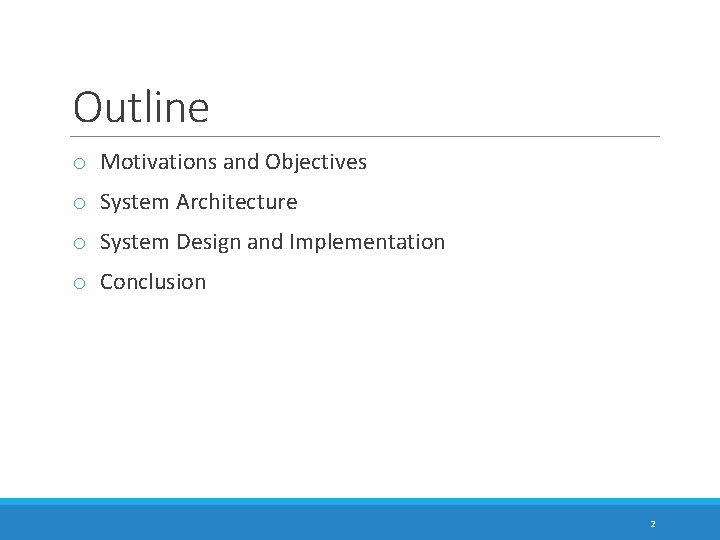 Outline

o Motivations and Objectives
o System Architecture
o System Design and Implementation
o Conclusion

2